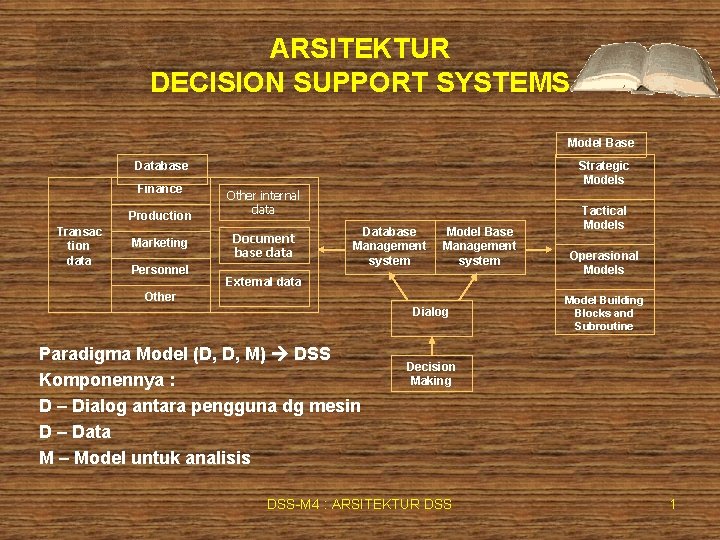 ARSITEKTUR
DECISION SUPPORT SYSTEMS

Database

Transac tion data

Finance

Production

Marketing

Personnel

Other

Other internal data

Document base data

External data

Database Management system

Model Base Management system

Dialog

Decision Making

Model Base

Strategic Models

Tactical Models

Operasional Models

Model Building Blocks and Subroutine

Paradigma Model (D, D, M) → DSS
Komponennya :
D – Dialog antara pengguna dg mesin
D – Data
M – Model untuk analisis

DSS-M4 : ARSITEKTUR DSS

1